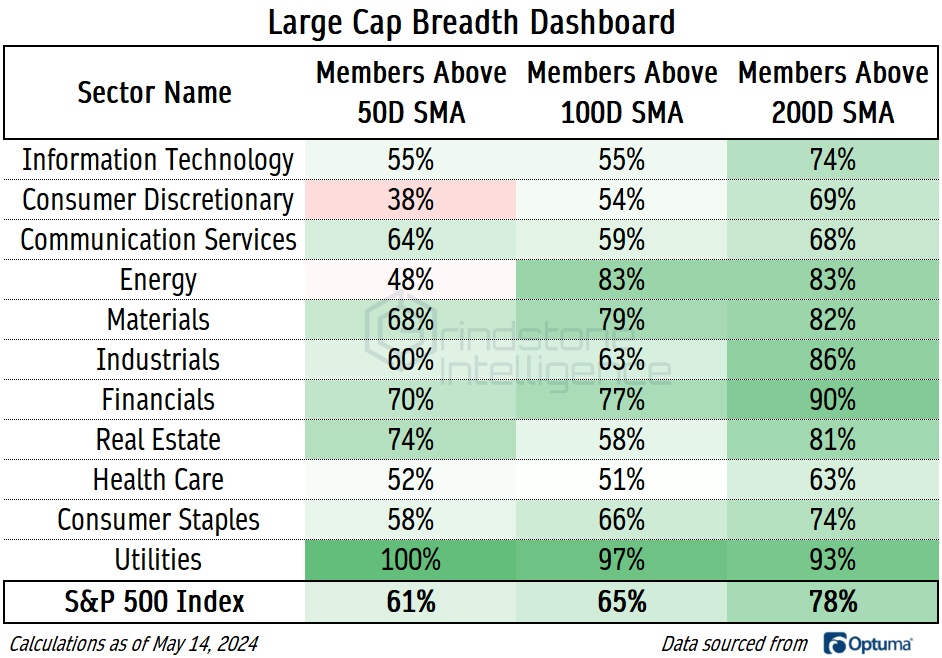 Large Cap Breadth Dashboard

| Sector Name | Members Above 50D SMA | Members Above 100D SMA | Members Above 200D SMA |
|---|---|---|---|
| Information Technology | 55% | 55% | 74% |
| Consumer Discretionary | 38% | 54% | 69% |
| Communication Services | 64% | 59% | 68% |
| Energy | 48% | 83% | 83% |
| Materials | 68% | 79% | 82% |
| Industrials | 60% | 63% | 86% |
| Financials | 70% | 77% | 90% |
| Real Estate | 74% | 58% | 81% |
| Health Care | 52% | 51% | 63% |
| Consumer Staples | 58% | 66% | 74% |
| Utilities | 100% | 97% | 93% |
| S&P 500 Index | 61% | 65% | 78% |

Grindstone Intelligence

Calculations as of May 14, 2024

Data sourced from Optuma